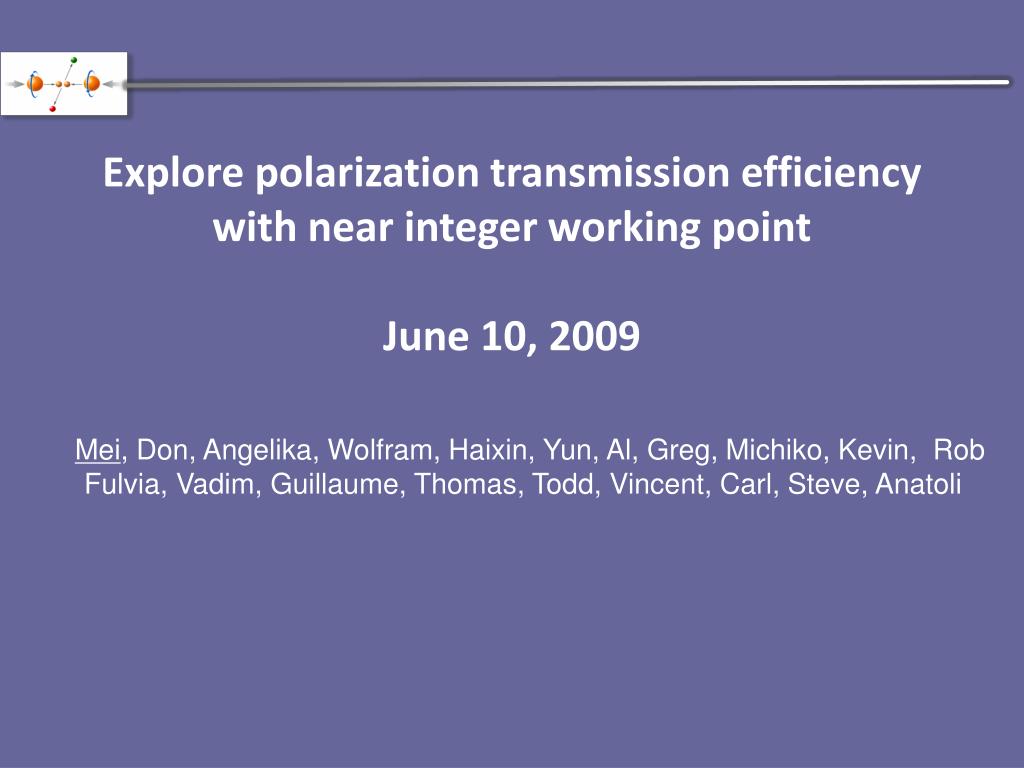 Explore polarization transmission efficiency with near integer working point

June 10, 2009

Mei, Don, Angelika, Wolfram, Haixin, Yun, Al, Greg, Michiko, Kevin, Rob Fulvia, Vadim, Guillaume, Thomas, Todd, Vincent, Carl, Steve, Anatoli